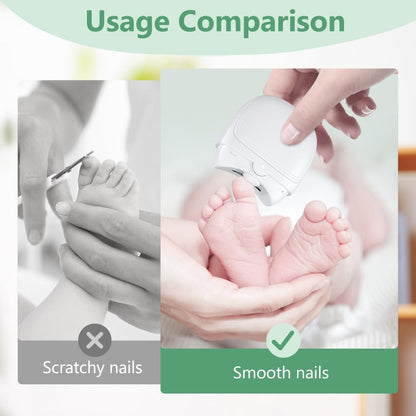 Usage Comparison

Scratchy nails

Smooth nails